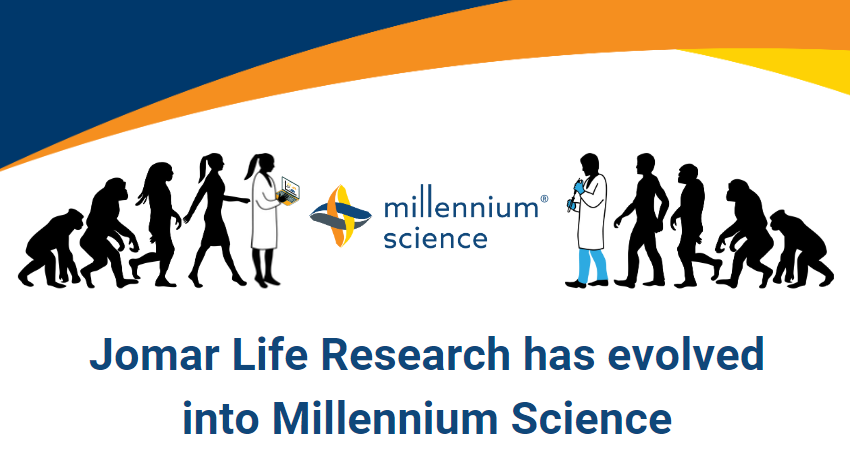 millennium®
science

Jomar Life Research has evolved into Millennium Science